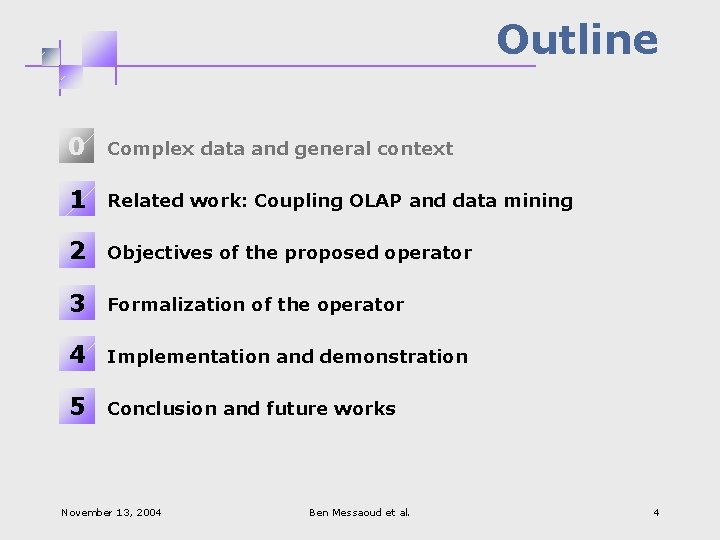 Outline

0 Complex data and general context

1 Related work: Coupling OLAP and data mining

2 Objectives of the proposed operator

3 Formalization of the operator

4 Implementation and demonstration

5 Conclusion and future works

November 13, 2004 Ben Messaoud et al. 4